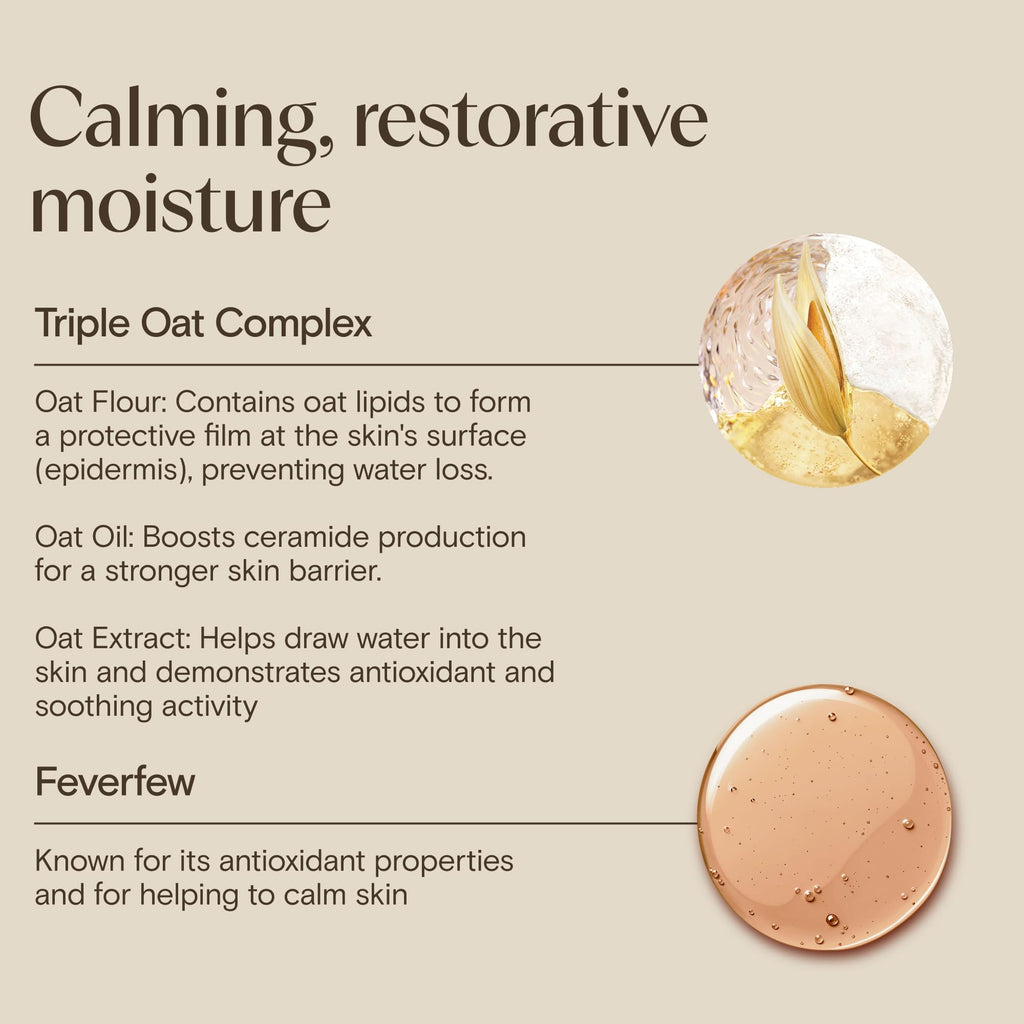 Calming, restorative moisture

Triple Oat Complex

Oat Flour: Contains oat lipids to form a protective film at the skin's surface (epidermis), preventing water loss.

Oat Oil: Boosts ceramide production for a stronger skin barrier.

Oat Extract: Helps draw water into the skin and demonstrates antioxidant and soothing activity

Feverfew

Known for its antioxidant properties and for helping to calm skin